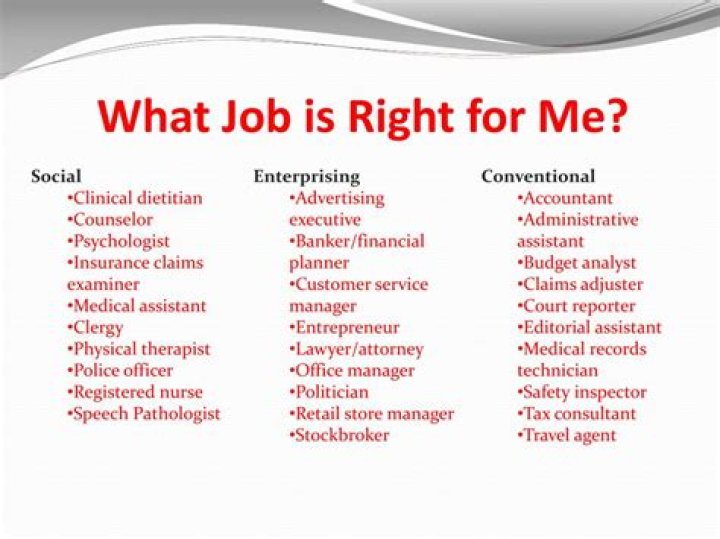 What Job is Right for Me?

Social
•Clinical dietitian
•Counselor
•Psychologist
•Insurance claims examiner
•Medical assistant
•Clergy
•Physical therapist
•Police officer
•Registered nurse
•Speech Pathologist

Enterprising
•Advertising executive
•Banker/financial planner
•Customer service manager
•Entrepreneur
•Lawyer/attorney
•Office manager
•Politician
•Retail store manager
•Stockbroker

Conventional
•Accountant
•Administrative assistant
•Budget analyst
•Claims adjuster
•Court reporter
•Editorial assistant
•Medical records technician
•Safety inspector
•Tax consultant
•Travel agent